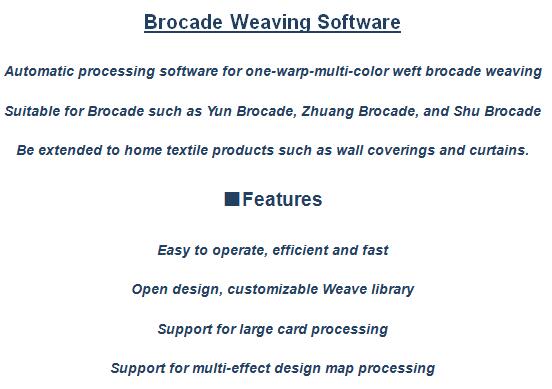 Brocade Weaving Software

Automatic processing software for one-warp-multi-color weft brocade weaving

Suitable for Brocade such as Yun Brocade, Zhuang Brocade, and Shu Brocade

Be extended to home textile products such as wall coverings and curtains.

■Features

Easy to operate, efficient and fast

Open design, customizable Weave library

Support for large card processing

Support for multi-effect design map processing